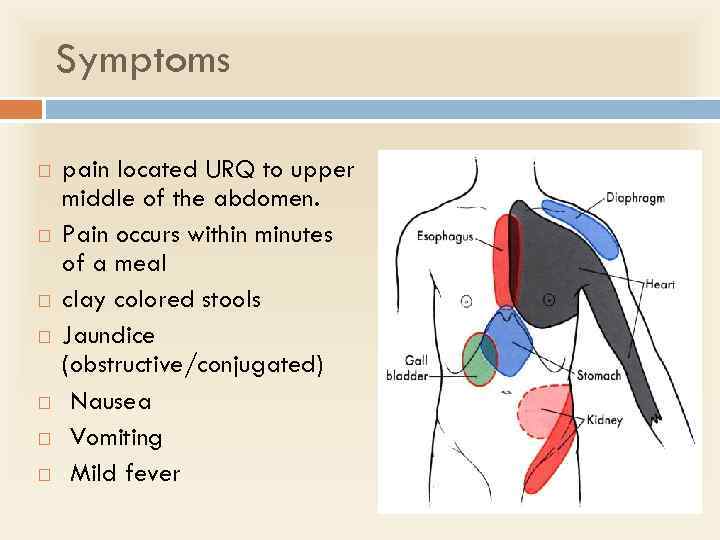 Symptoms

□ pain located URQ to upper middle of the abdomen.
□ Pain occurs within minutes of a meal
□ clay colored stools
□ Jaundice (obstructive/conjugated)
□ Nausea
□ Vomiting
□ Mild fever

Diaphragm
Esophagus
Heart
Gall bladder
Stomach
Kidney